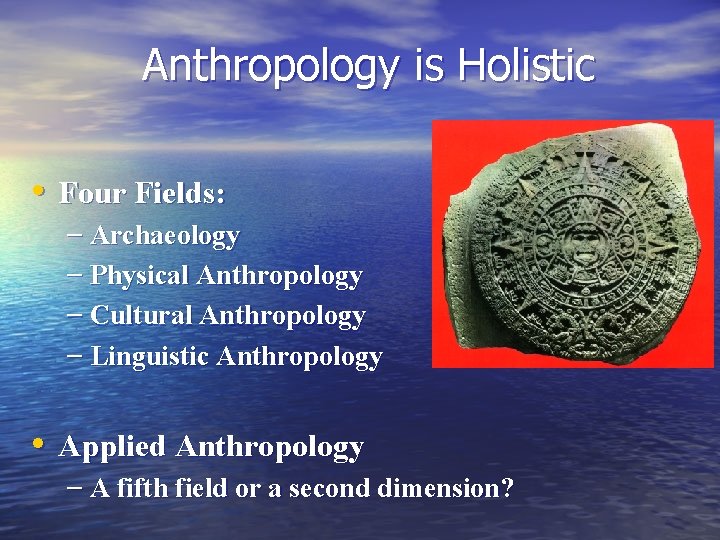 Anthropology is Holistic

• Four Fields:
– Archaeology
– Physical Anthropology
– Cultural Anthropology
– Linguistic Anthropology

• Applied Anthropology
– A fifth field or a second dimension?